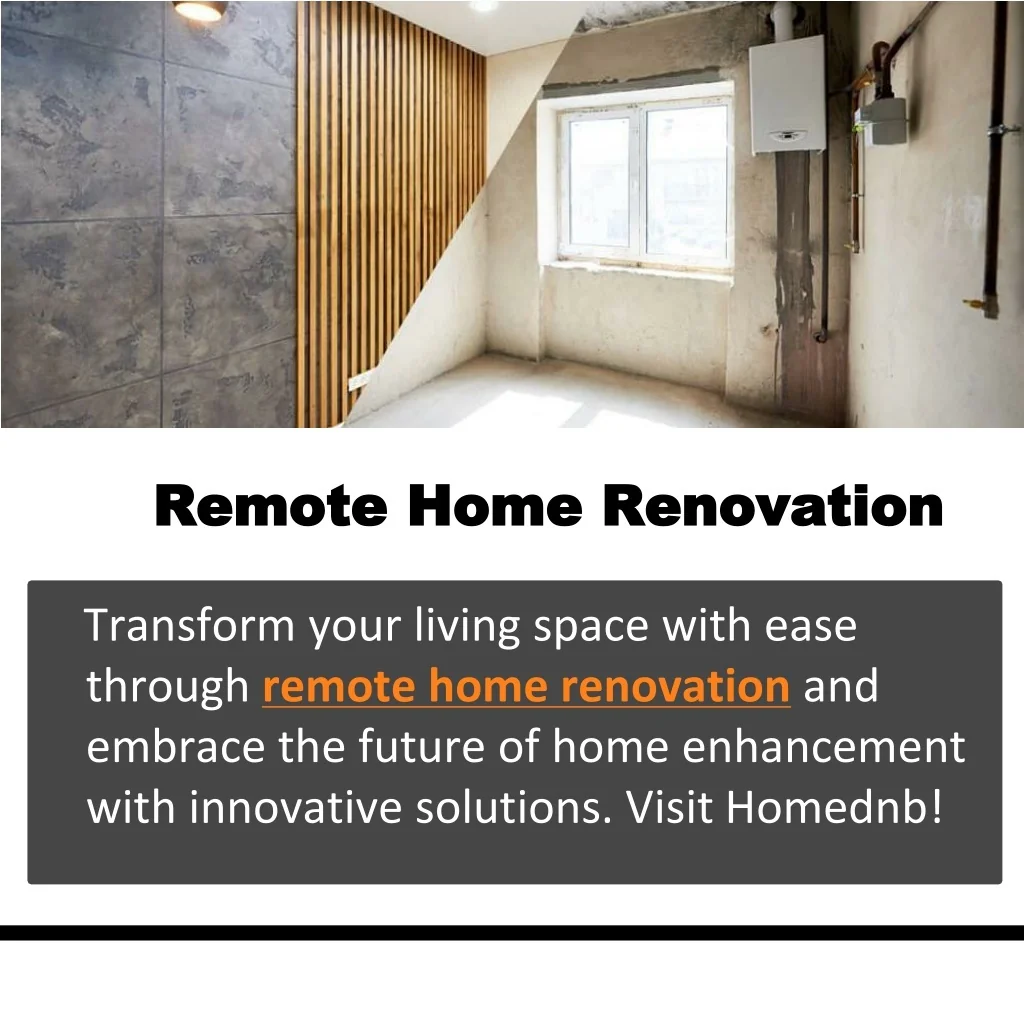 Remote Home Renovation

Transform your living space with ease through remote home renovation and embrace the future of home enhancement with innovative solutions. Visit Homednb!